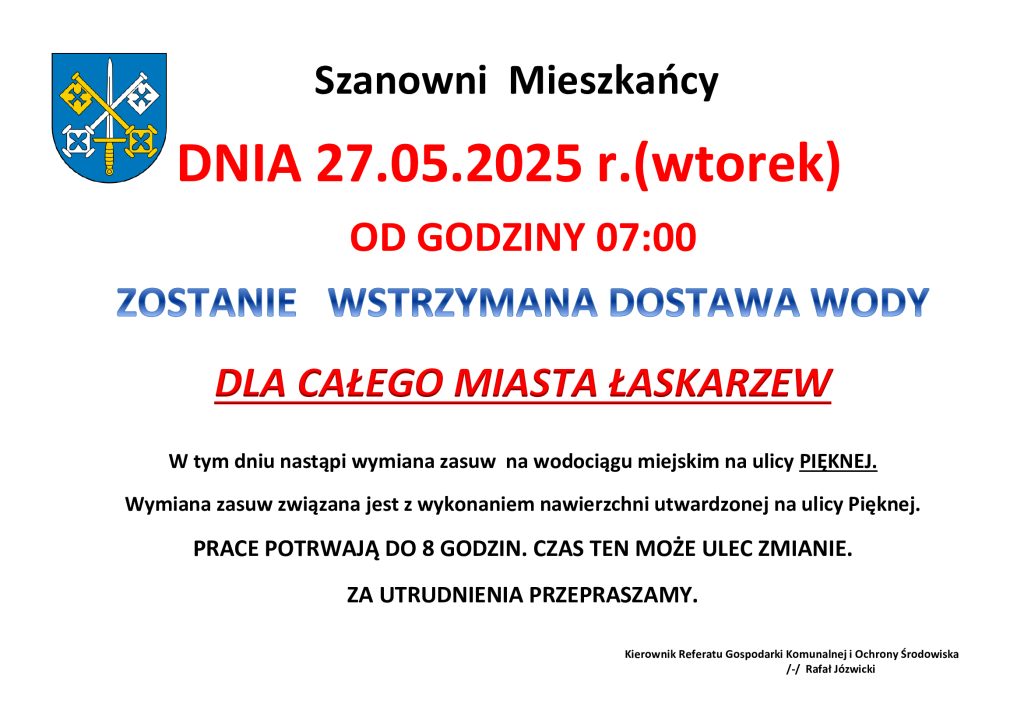 Szanowni Mieszkańcy

DNIA 27.05.2025 r.(wtorek)

OD GODZINY 07:00

ZOSTANIE WSTRZYMANA DOSTAWA WODY

DLA CAŁEGO MIASTA ŁASKARZEW

W tym dniu nastąpi wymiana zasuw na wodociągu miejskim na ulicy PIĘKNEJ.

Wymiana zasuw związana jest z wykonaniem nawierzchni utwardzonej na ulicy Pięknej.

PRACE POTRWAJĄ DO 8 GODZIN. CZAS TEN MOŻE ULEC ZMIANIE.

ZA UTRUDNIENIA PRZEPRASZAMY.

Kierownik Referatu Gospodarki Komunalnej i Ochrony Środowiska
/-/ Rafał Józwicki